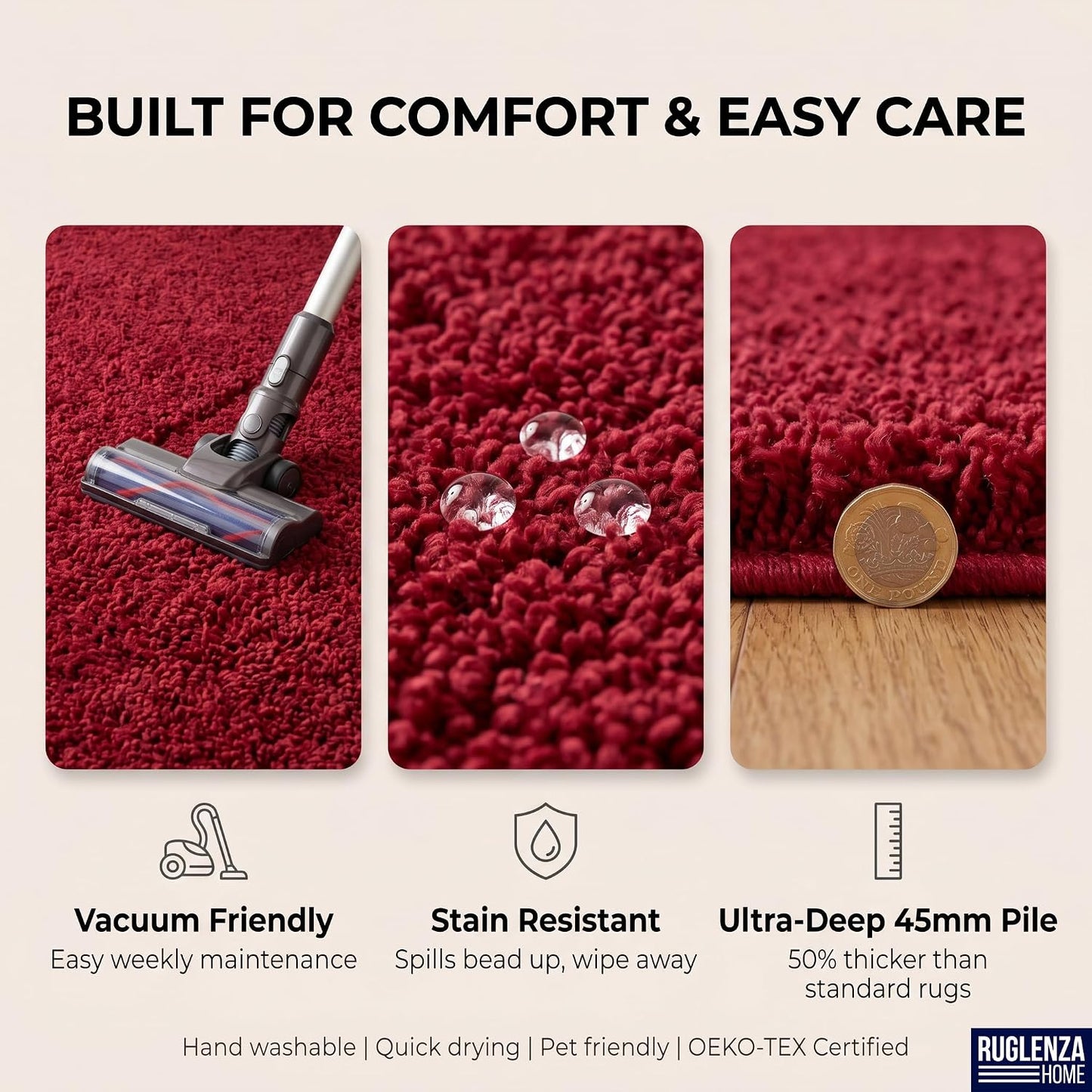 BUILT FOR COMFORT & EASY CARE

ONE POUND

Vacuum Friendly
Easy weekly maintenance

Stain Resistant
Spills bead up, wipe away

Ultra-Deep 45mm Pile
50% thicker than standard rugs

Hand washable | Quick drying | Pet friendly | OEKO-TEX Certified

RUGLENZA HOME